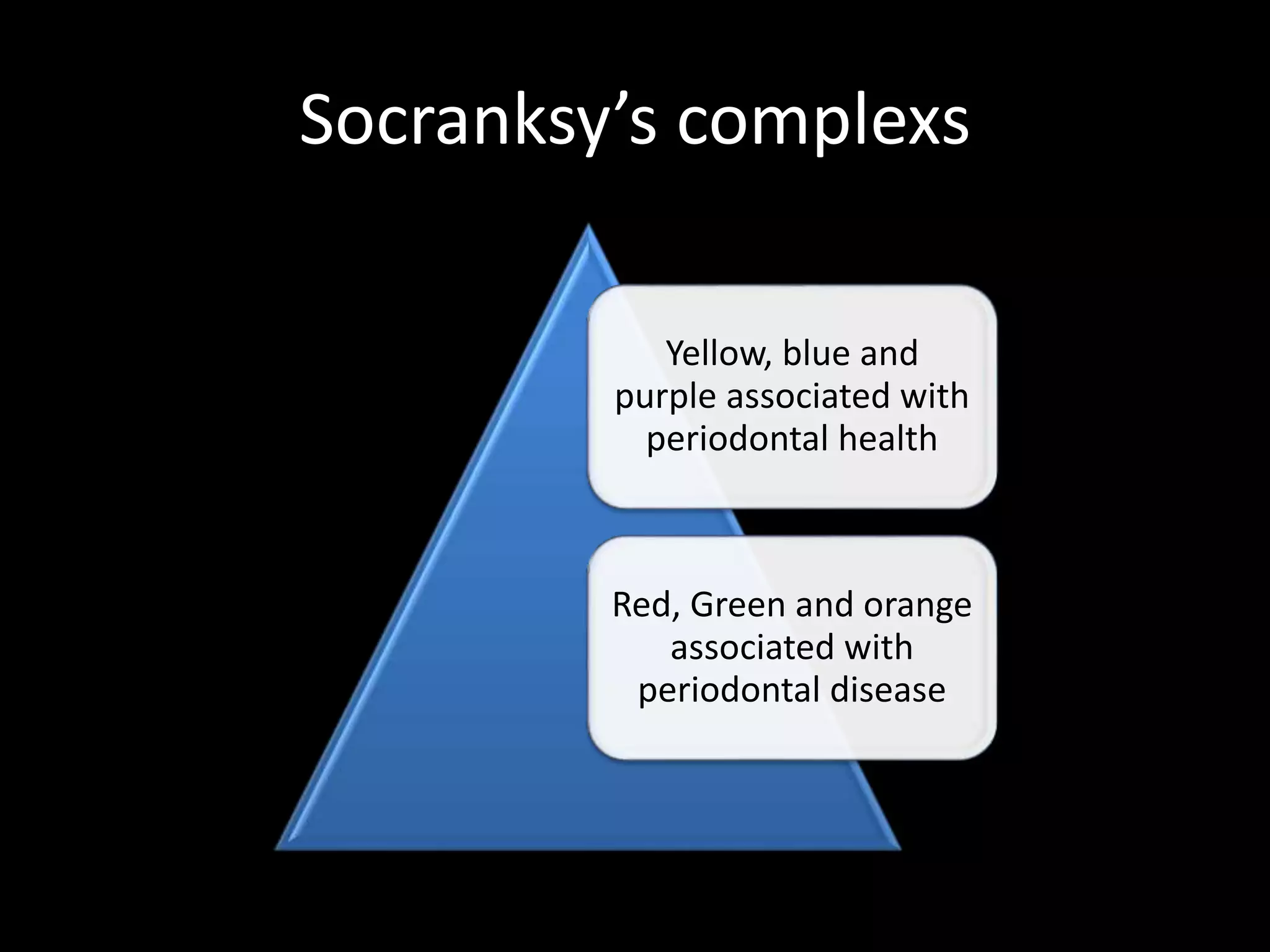 Socranksy’s complexs

Yellow, blue and purple associated with periodontal health

Red, Green and orange associated with periodontal disease